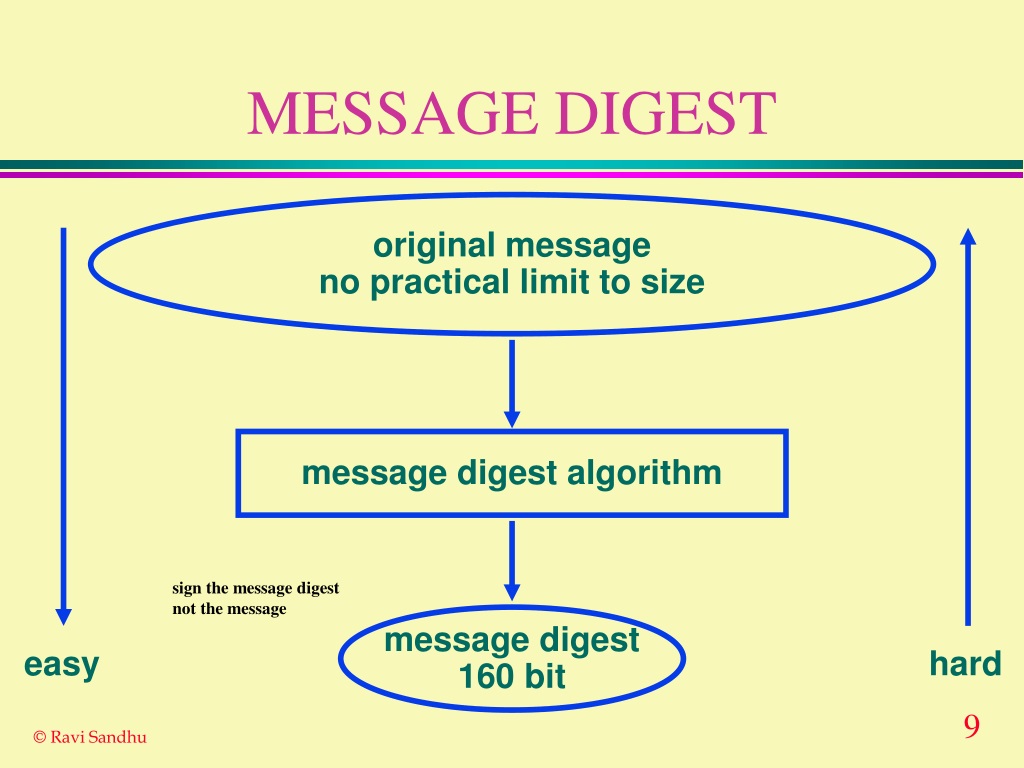 MESSAGE DIGEST

original message
no practical limit to size

message digest algorithm

sign the message digest
not the message

message digest
160 bit

easy

hard

© Ravi Sandhu

9